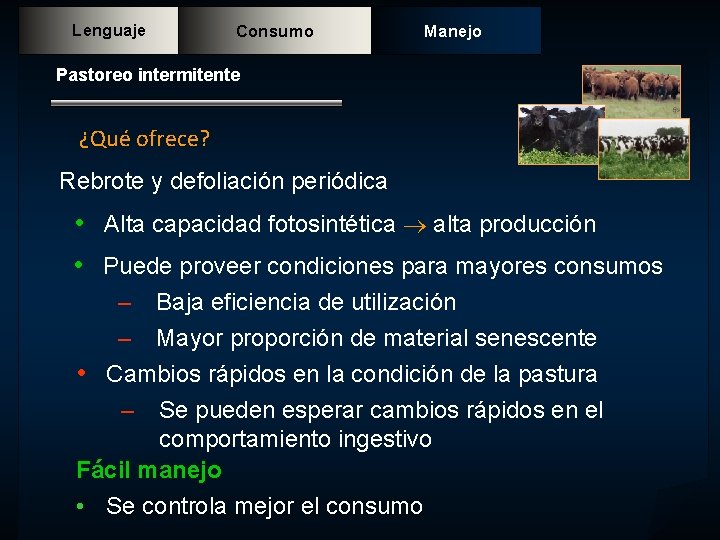 Lenguaje Consumo Manejo

Pastoreo intermitente

¿Qué ofrece?

Rebrote y defoliación periódica

• Alta capacidad fotosintética $\rightarrow$ alta producción

• Puede proveer condiciones para mayores consumos

– Baja eficiencia de utilización

– Mayor proporción de material senescente

• Cambios rápidos en la condición de la pastura

– Se pueden esperar cambios rápidos en el comportamiento ingestivo

Fácil manejo

• Se controla mejor el consumo